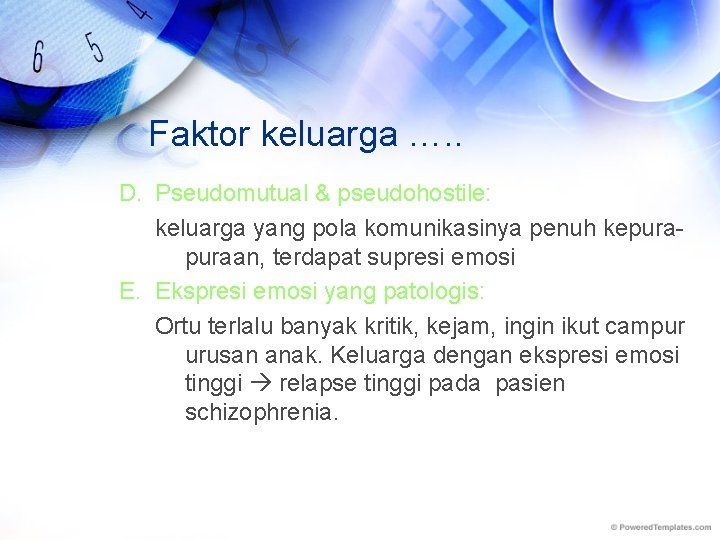 6 5 4

Faktor keluarga …..

D. Pseudomutual & pseudohostile:

keluarga yang pola komunikasinya penuh kepura-puraan, terdapat supresi emosi

E. Ekspresi emosi yang patologis:

Ortu terlalu banyak kritik, kejam, ingin ikut campur urusan anak. Keluarga dengan ekspresi emosi tinggi → relapse tinggi pada pasien schizophrenia.

© PoweredTemplates.com